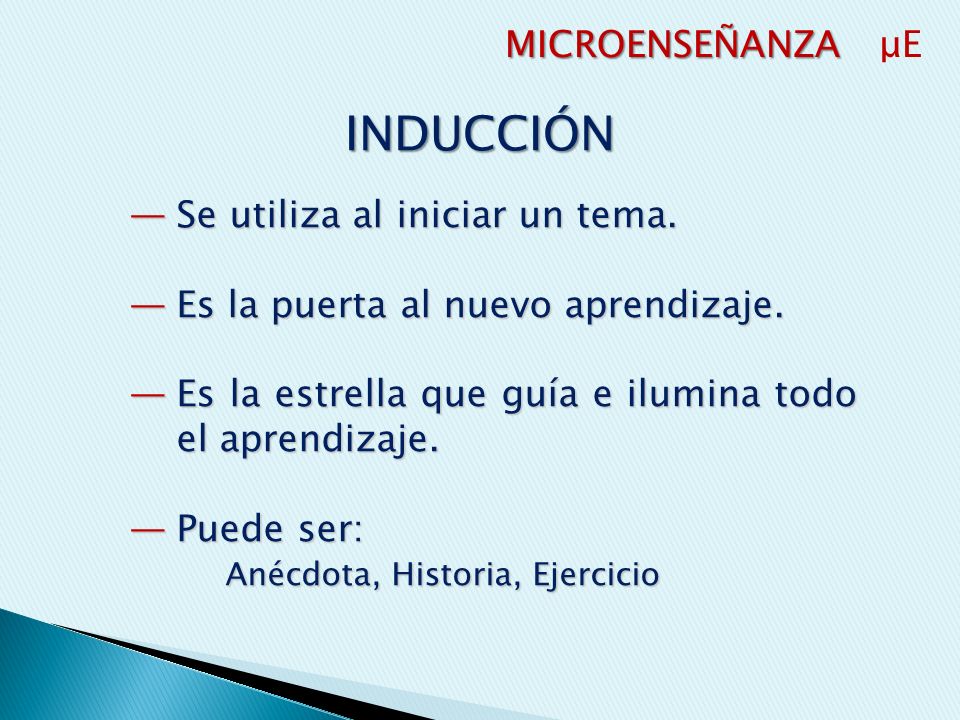 MICROENSEÑANZA μE

INDUCCIÓN

— Se utiliza al iniciar un tema.

— Es la puerta al nuevo aprendizaje.

— Es la estrella que guía e ilumina todo el aprendizaje.

— Puede ser:
Anécdota, Historia, Ejercicio